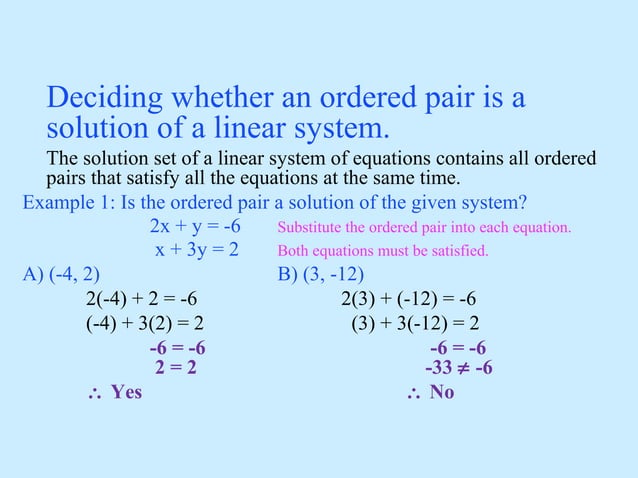 Deciding whether an ordered pair is a solution of a linear system.

The solution set of a linear system of equations contains all ordered pairs that satisfy all the equations at the same time.

Example 1: Is the ordered pair a solution of the given system?

$2x + y = -6$ Substitute the ordered pair into each equation.

$x + 3y = 2$ Both equations must be satisfied.

A) (-4, 2)

$2(-4) + 2 = -6$

$(-4) + 3(2) = 2$

$-6 = -6$

$2 = 2$

$\therefore$ Yes

B) (3, -12)

$2(3) + (-12) = -6$

$(3) + 3(-12) = 2$

$-6 = -6$

$-33 \neq -6$

$\therefore$ No